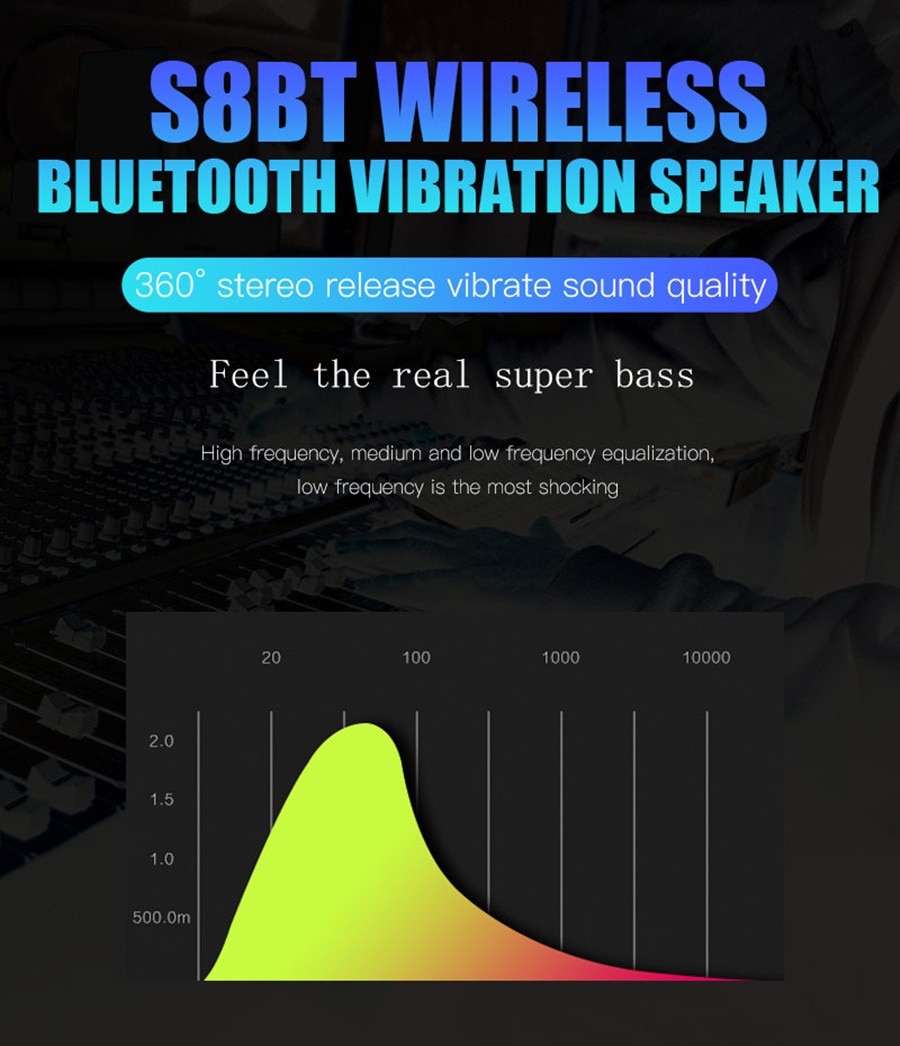 S8BT WIRELESS
BLUETOOTH VIBRATION SPEAKER

360° stereo release vibrate sound quality

Feel the real super bass

High frequency, medium and low frequency equalization, low frequency is the most shocking

20
100
1000
10000

2.0
1.5
1.0
500.0m